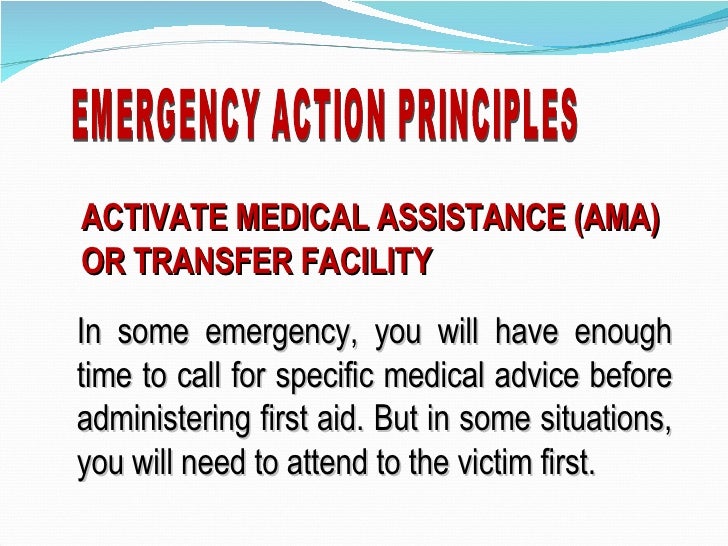 EMERGENCY ACTION PRINCIPLES

ACTIVATE MEDICAL ASSISTANCE (AMA) OR TRANSFER FACILITY

In some emergency, you will have enough time to call for specific medical advice before administering first aid. But in some situations, you will need to attend to the victim first.